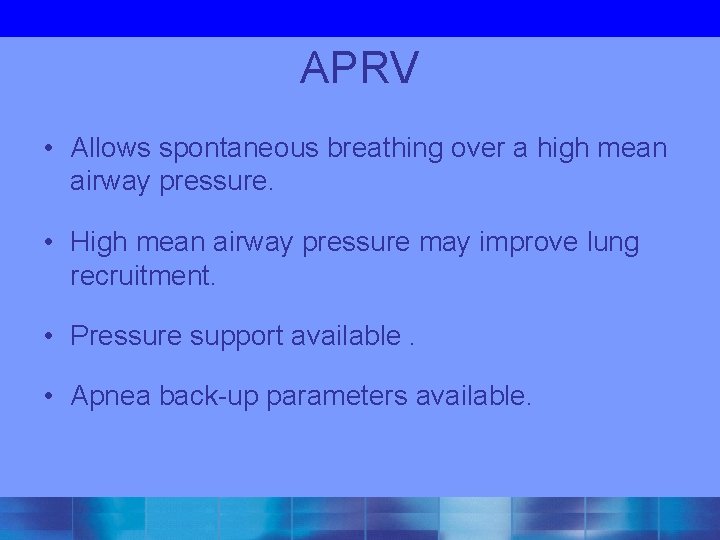 APRV

• Allows spontaneous breathing over a high mean airway pressure.

• High mean airway pressure may improve lung recruitment.

• Pressure support available .

• Apnea back-up parameters available.